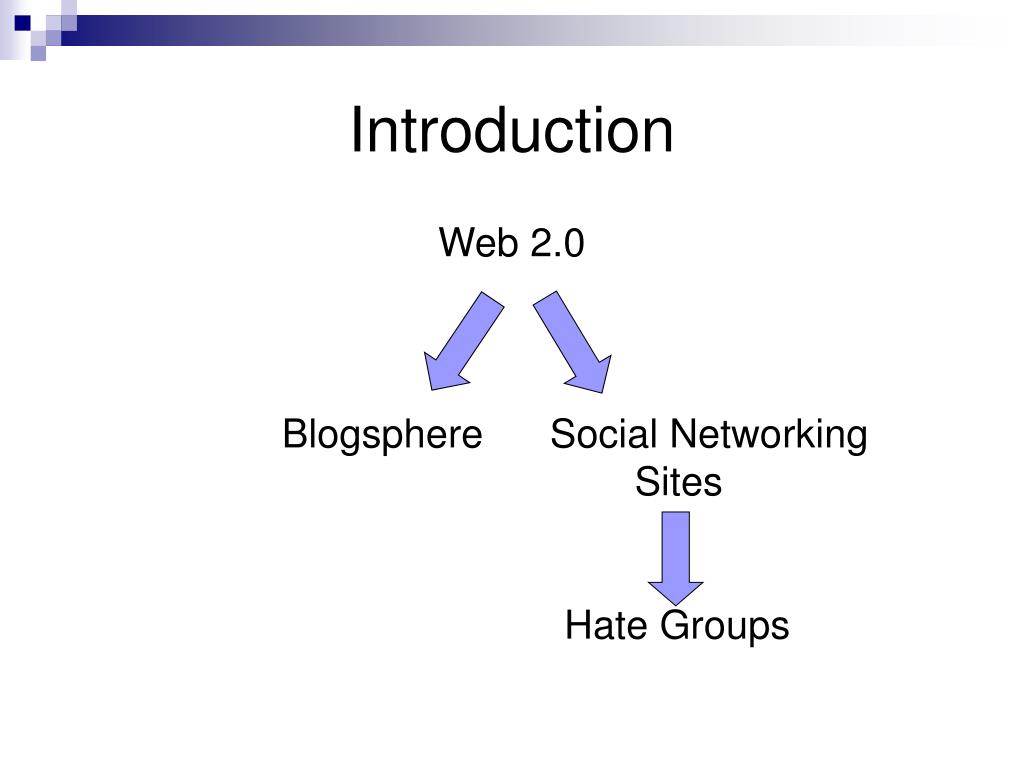 Introduction

Web 2.0

Blogsphere

Social Networking Sites

Hate Groups